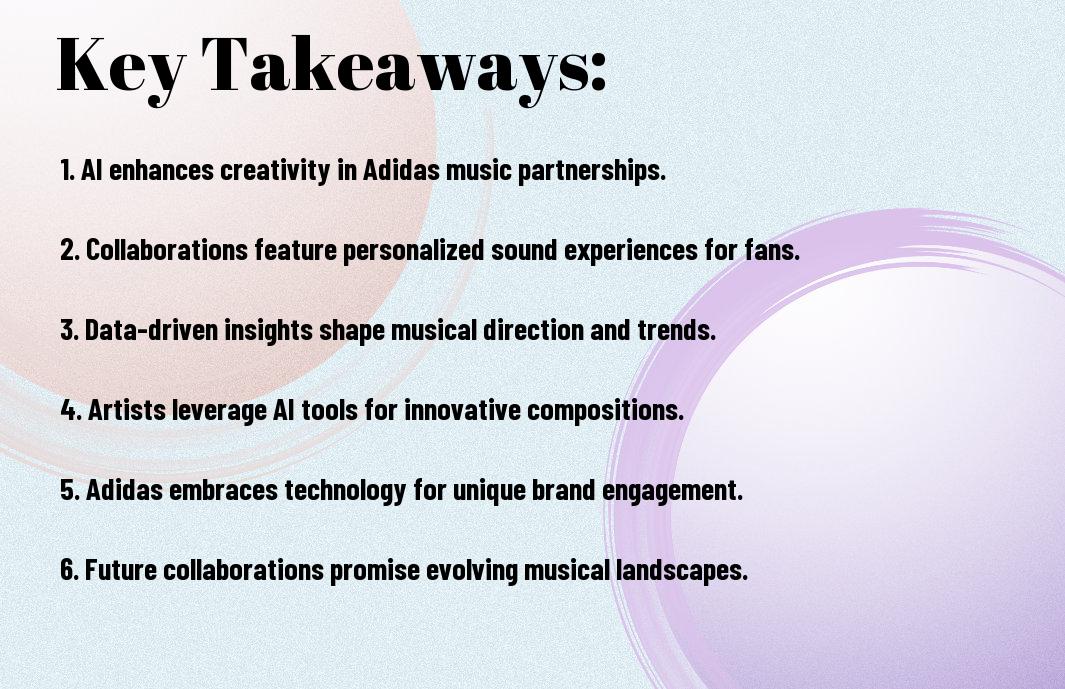 Key Takeaways:

1. AI enhances creativity in Adidas music partnerships.

2. Collaborations feature personalized sound experiences for fans.

3. Data-driven insights shape musical direction and trends.

4. Artists leverage AI tools for innovative compositions.

5. Adidas embraces technology for unique brand engagement.

6. Future collaborations promise evolving musical landscapes.